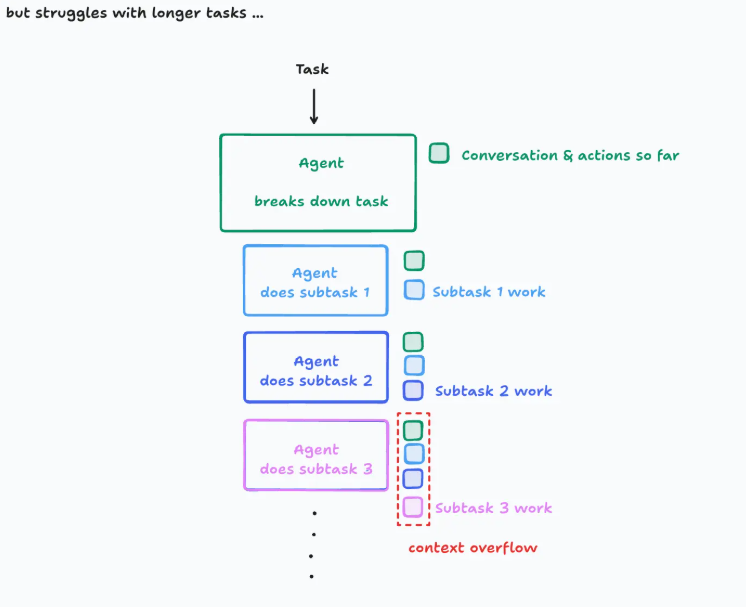 but struggles with longer tasks ...

Task

Agent

breaks down task

Conversation & actions so far

Agent
does subtask 1

Subtask 1 work

Agent
does subtask 2

Subtask 2 work

Agent
does subtask 3

Subtask 3 work

context overflow